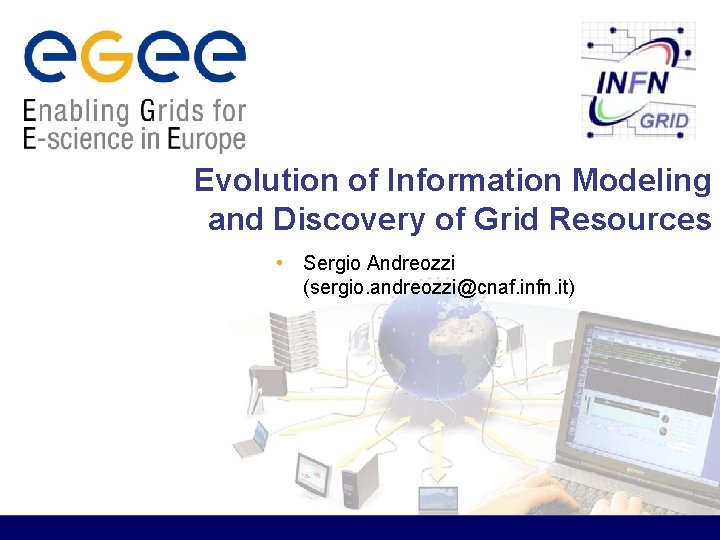 eGee
Enabling Grids for E-science in Europe

INFN
GRID

Evolution of Information Modeling and Discovery of Grid Resources

• Sergio Andreozzi (sergio.andreozzi@cnaf.infn.it)